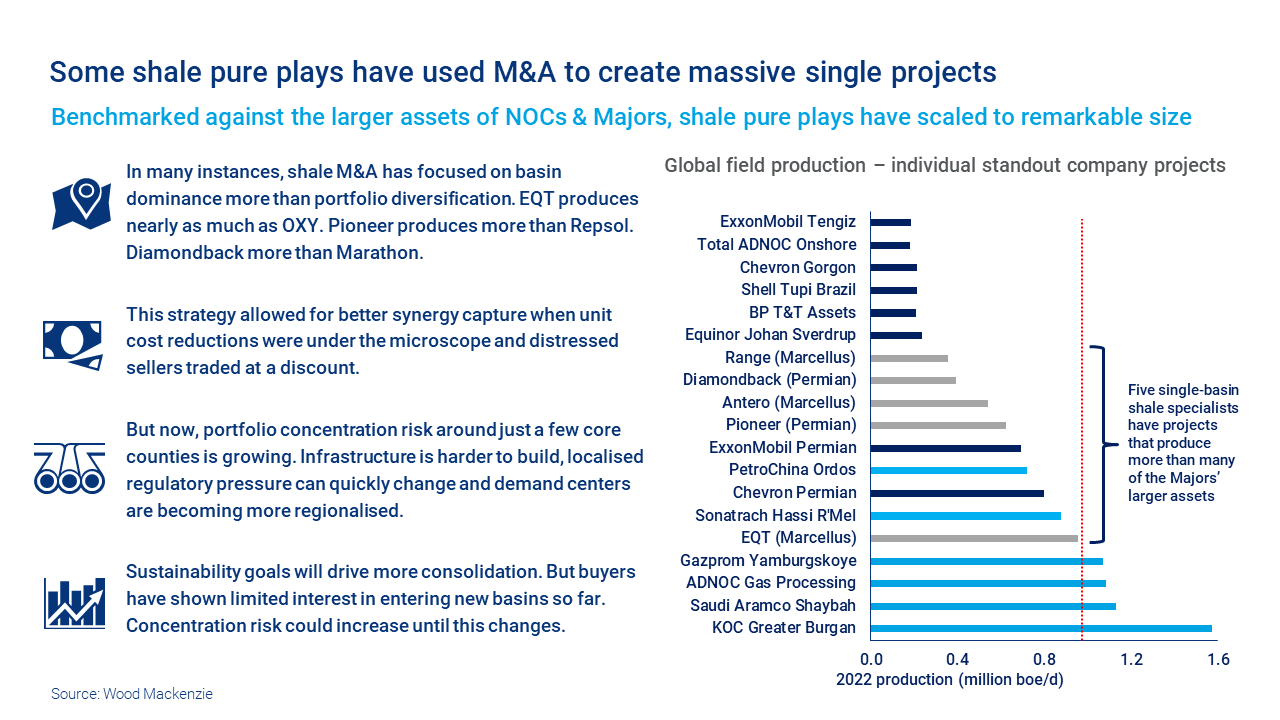 Some shale pure plays have used M&A to create massive single projects

Benchmarked against the larger assets of NOCs & Majors, shale pure plays have scaled to remarkable size

In many instances, shale M&A has focused on basin dominance more than portfolio diversification. EQT produces nearly as much as OXY. Pioneer produces more than Repsol. Diamondback more than Marathon.

This strategy allowed for better synergy capture when unit cost reductions were under the microscope and distressed sellers traded at a discount.

But now, portfolio concentration risk around just a few core counties is growing. Infrastructure is harder to build, localised regulatory pressure can quickly change and demand centers are becoming more regionalised.

Sustainability goals will drive more consolidation. But buyers have shown limited interest in entering new basins so far. Concentration risk could increase until this changes.

Global field production – individual standout company projects

ExxonMobil Tengiz
Total ADNOC Onshore
Chevron Gorgon
Shell Tupi Brazil
BP T&T Assets
Equinor Johan Sverdrup
Range (Marcellus)
Diamondback (Permian)
Antero (Marcellus)
Pioneer (Permian)
ExxonMobil Permian
PetroChina Ordos
Chevron Permian
Sonatrach Hassi R'Mel
EQT (Marcellus)
Gazprom Yamburgskoye
ADNOC Gas Processing
Saudi Aramco Shaybah
KOC Greater Burgan

Five single-basin shale specialists have projects that produce more than many of the Majors' larger assets

0.0 0.4 0.8 1.2 1.6
2022 production (million boe/d)

Source: Wood Mackenzie